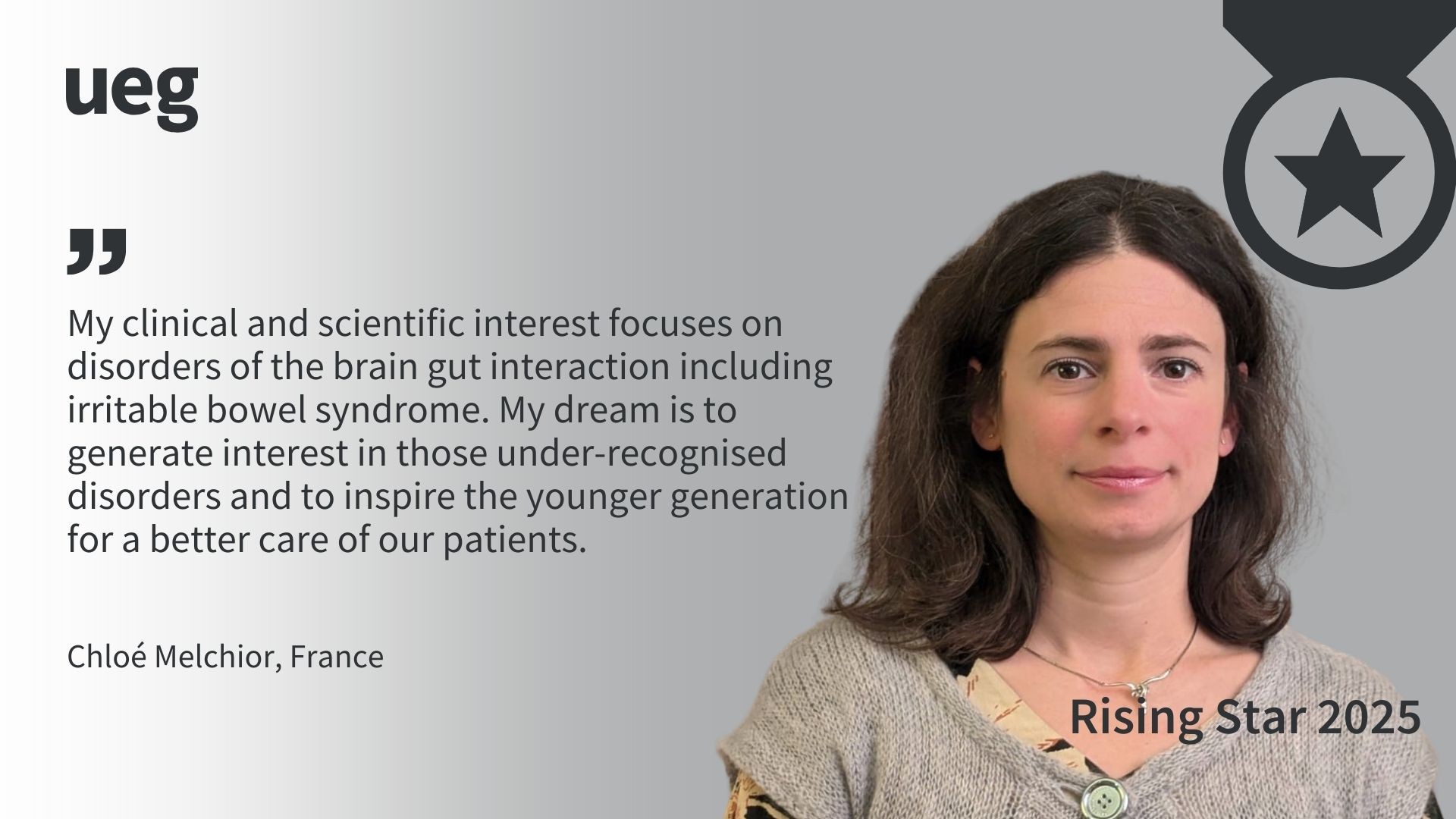 ueg

„

My clinical and scientific interest focuses on disorders of the brain gut interaction including irritable bowel syndrome. My dream is to generate interest in those under-recognised disorders and to inspire the younger generation for a better care of our patients.

Chloé Melchior, France

Rising Star 2025